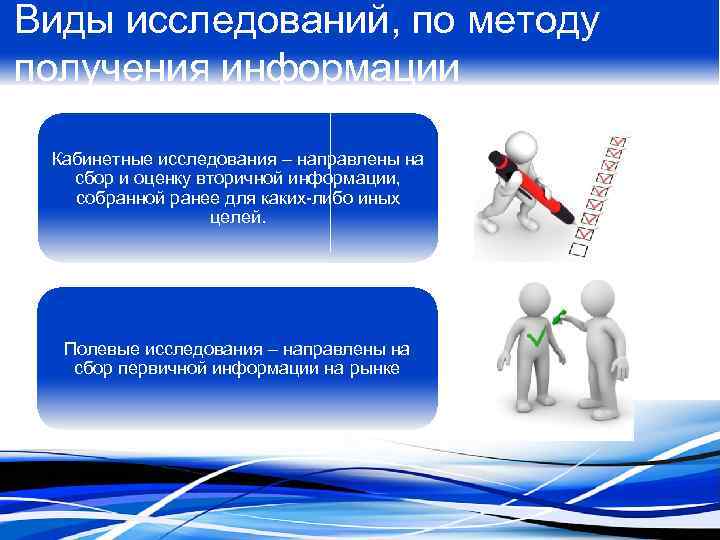 Виды исследований, по методу получения информации

Кабинетные исследования – направлены на сбор и оценку вторичной информации, собранной ранее для каких-либо иных целей.

Полевые исследования – направлены на сбор первичной информации на рынке